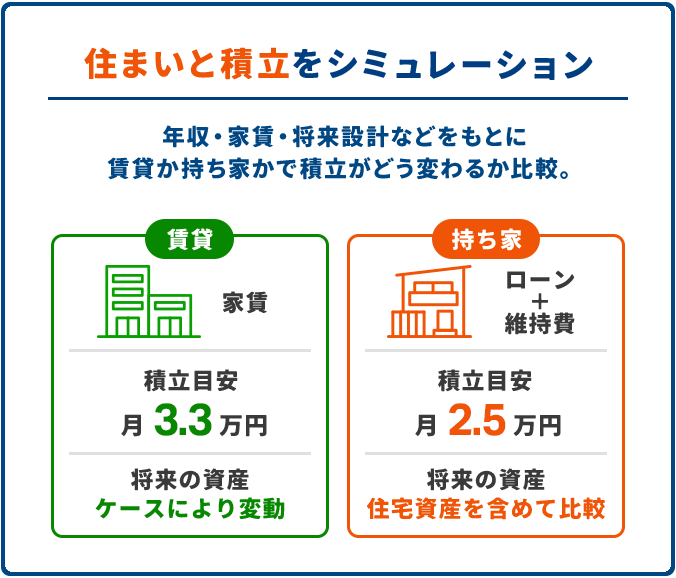 住まいと積立をシミュレーション

年収・家賃・将来設計などをもとに
賃貸か持ち家かで積立がどう変わるか比較。

賃貸

家賃

積立目安
月 3.3 万円

将来の資産
ケースにより変動

持ち家

ローン
＋
維持費

積立目安
月 2.5 万円

将来の資産
住宅資産を含めて比較